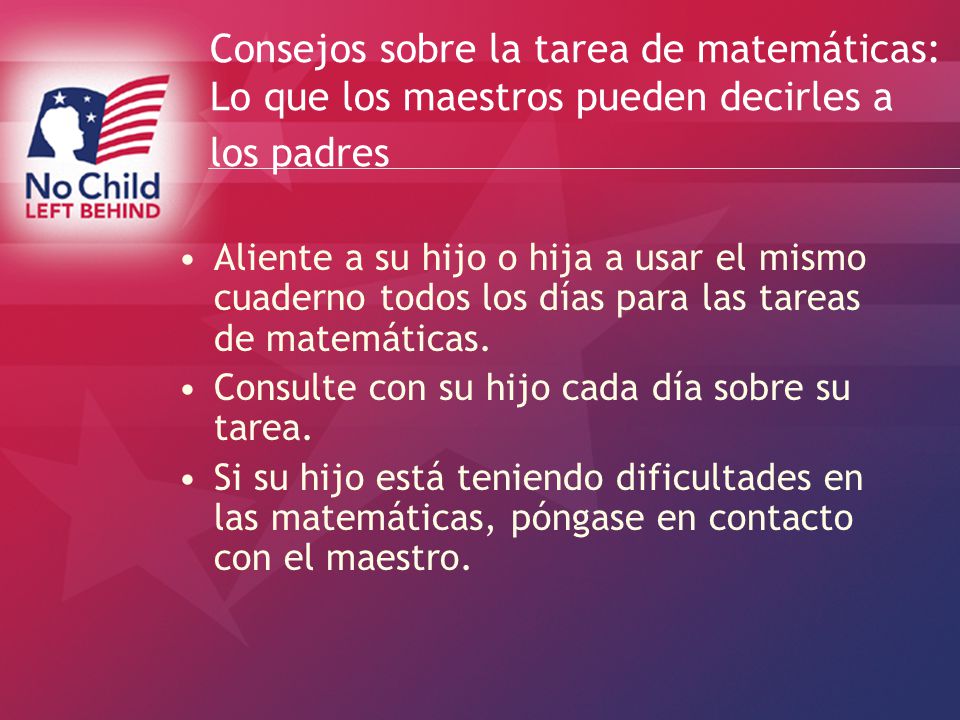 No Child
LEFT BEHIND

Consejos sobre la tarea de matemáticas: Lo que los maestros pueden decirles a los padres

• Aliente a su hijo o hija a usar el mismo cuaderno todos los días para las tareas de matemáticas.
• Consulte con su hijo cada día sobre su tarea.
• Si su hijo está teniendo dificultades en las matemáticas, póngase en contacto con el maestro.